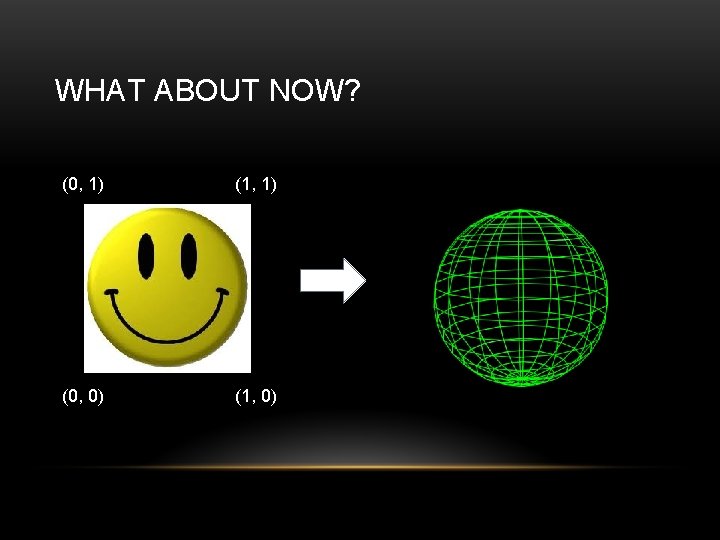 WHAT ABOUT NOW?

(0, 1) (1, 1)

(0, 0) (1, 0)